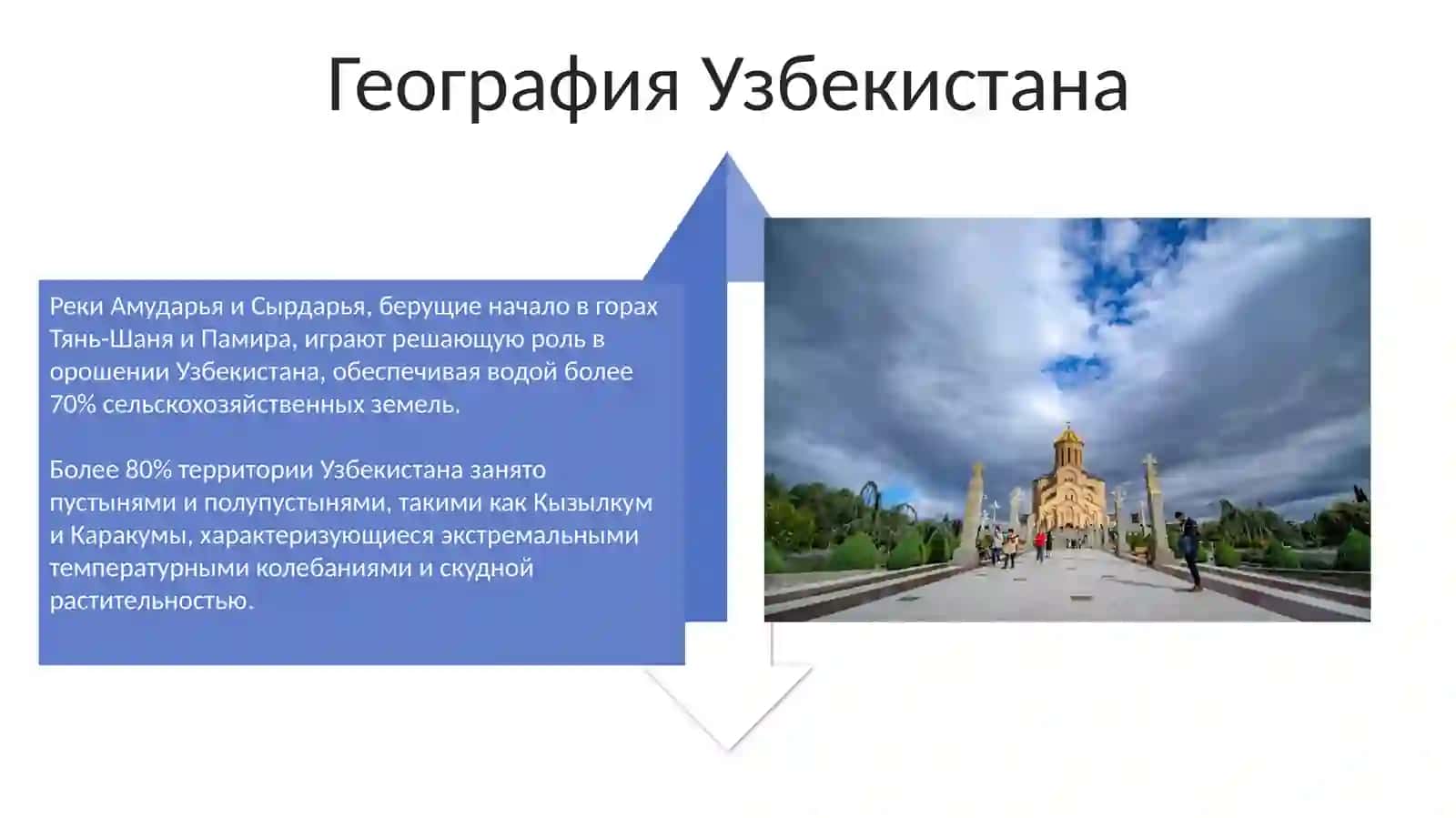 География Узбекистана

Реки Амударья и Сырдарья, берущие начало в горах Тянь-Шаня и Памира, играют решающую роль в орошении Узбекистана, обеспечивая водой более 70% сельскохозяйственных земель.

Более 80% территории Узбекистана занято пустынями и полупустынями, такими как Кызылкум и Каракумы, характеризующиеся экстремальными температурными колебаниями и скудной растительностью.